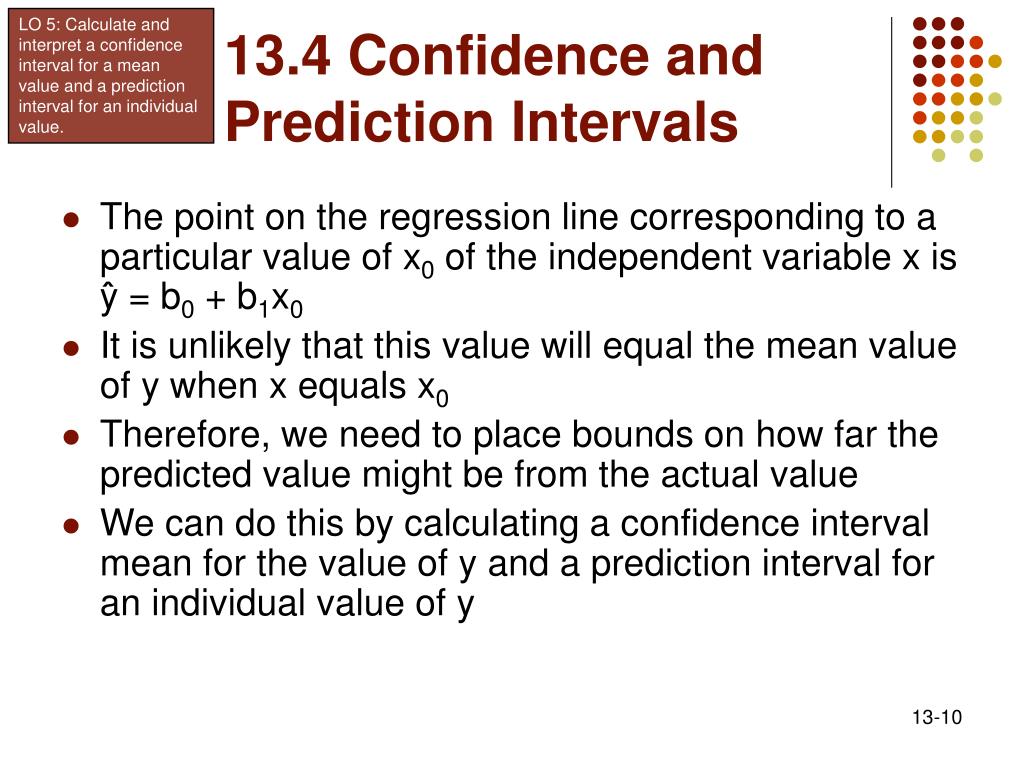 LO 5: Calculate and interpret a confidence interval for a mean value and a prediction interval for an individual value.

13.4 Confidence and Prediction Intervals

- The point on the regression line corresponding to a particular value of $x_0$ of the independent variable x is $\hat{y} = b_0 + b_1x_0$
- It is unlikely that this value will equal the mean value of y when x equals $x_0$
- Therefore, we need to place bounds on how far the predicted value might be from the actual value
- We can do this by calculating a confidence interval mean for the value of y and a prediction interval for an individual value of y

13-10